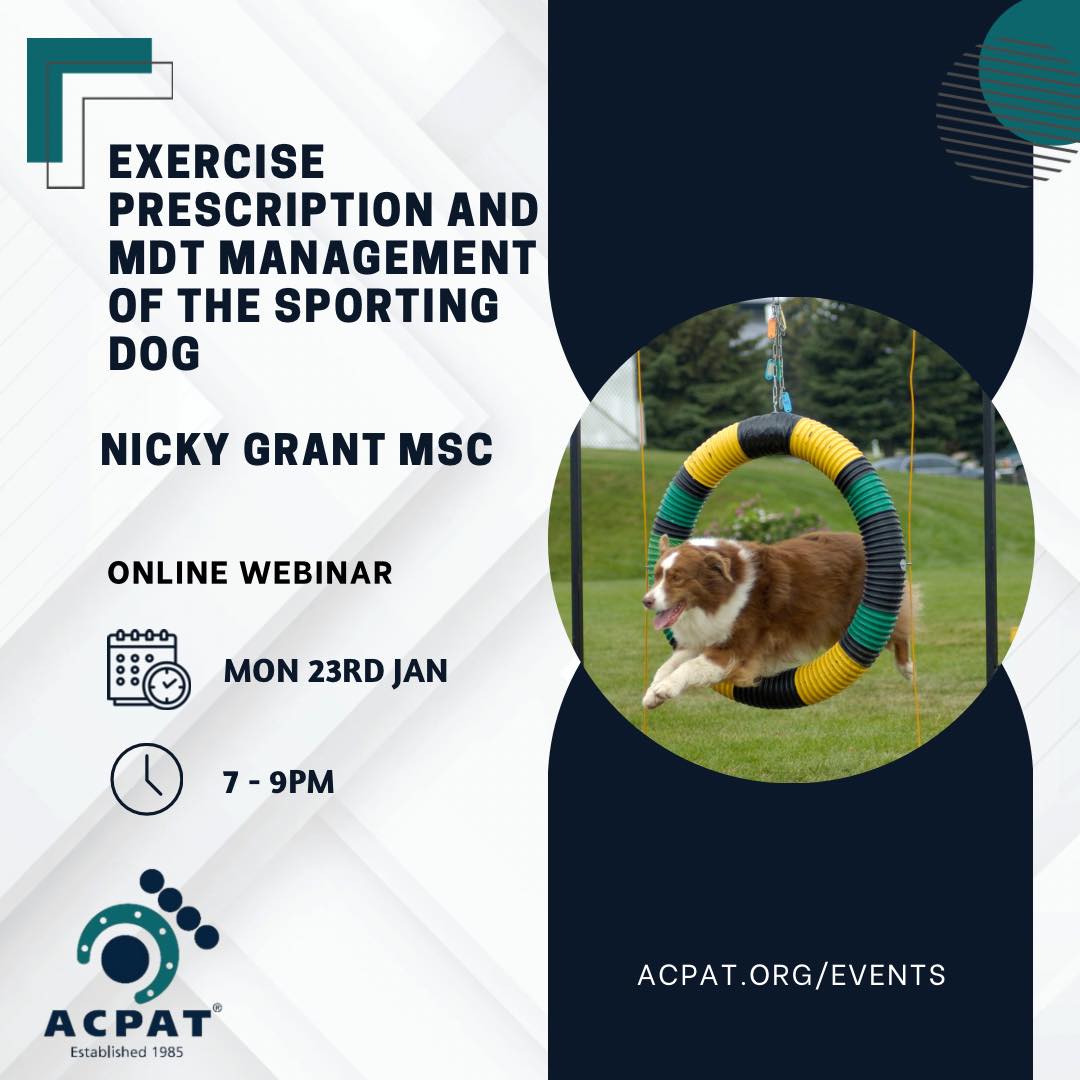 EXERCISE PRESCRIPTION AND MDT MANAGEMENT OF THE SPORTING DOG

NICKY GRANT MSC

ONLINE WEBINAR

MON 23RD JAN

7 - 9PM

ACPAT®
Established 1985

ACPAT.ORG/EVENTS